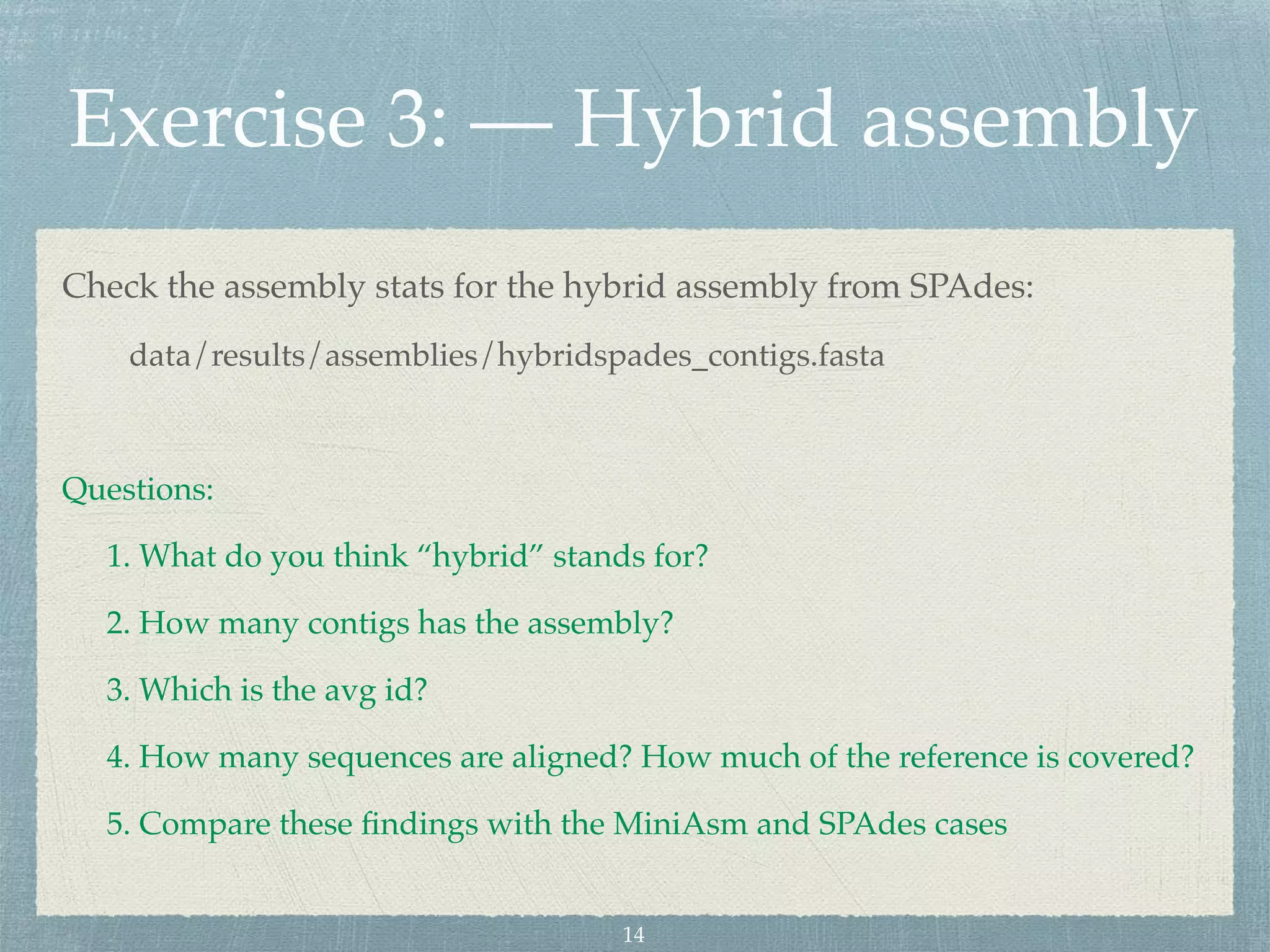 Exercise 3: — Hybrid assembly

Check the assembly stats for the hybrid assembly from SPAdes:

data/results/assemblies/hybridspades_contigs.fasta

Questions:

1. What do you think “hybrid” stands for?

2. How many contigs has the assembly?

3. Which is the avg id?

4. How many sequences are aligned? How much of the reference is covered?

5. Compare these findings with the MiniAsm and SPAdes cases

14